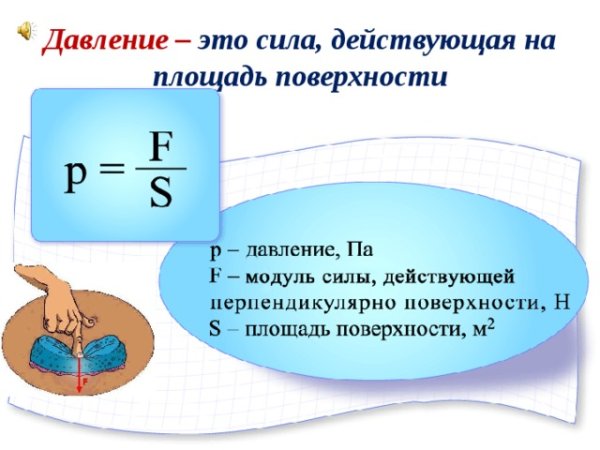 Давление – это сила, действующая на площадь поверхности

$p = \frac{F}{S}$

p – давление, Па
F – модуль силы, действующей перпендикулярно поверхности, Н
S – площадь поверхности, $м^2$

F